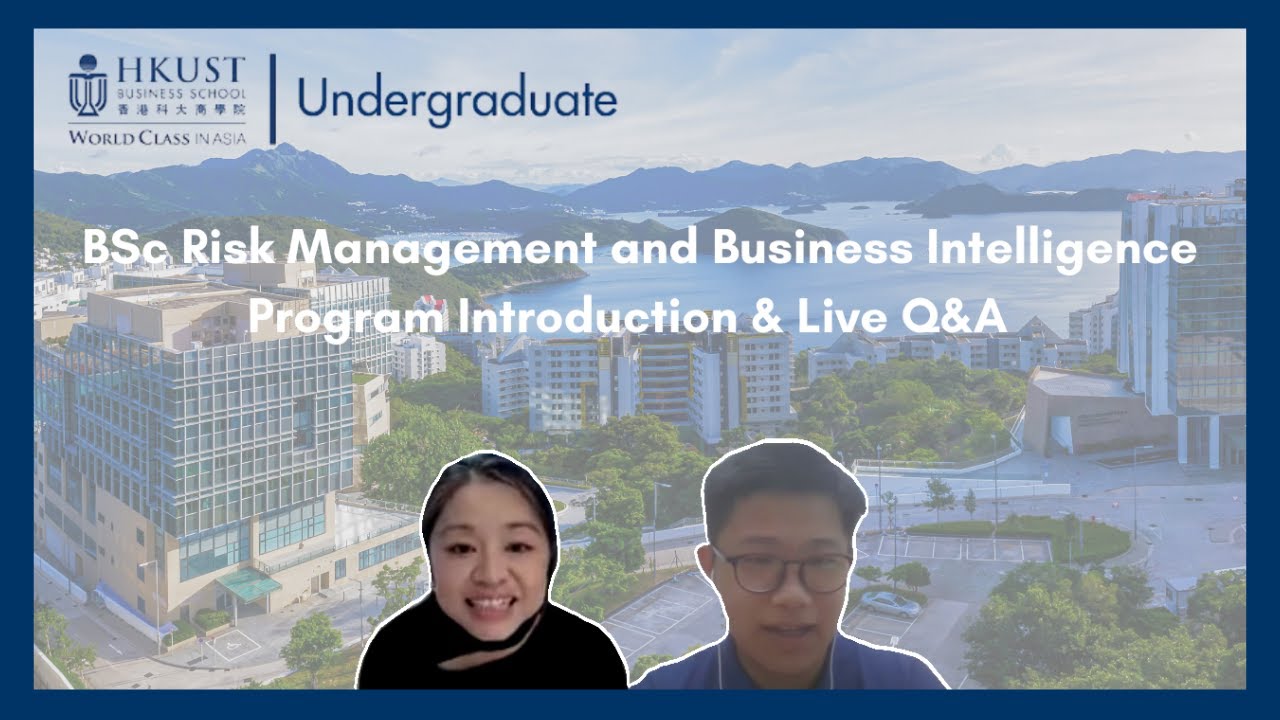 HKUST
BUSINESS SCHOOL
香港科大商學院
WORLD CLASS IN ASIA

Undergraduate

BSc Risk Management and Business Intelligence
Program Introduction & Live Q&A